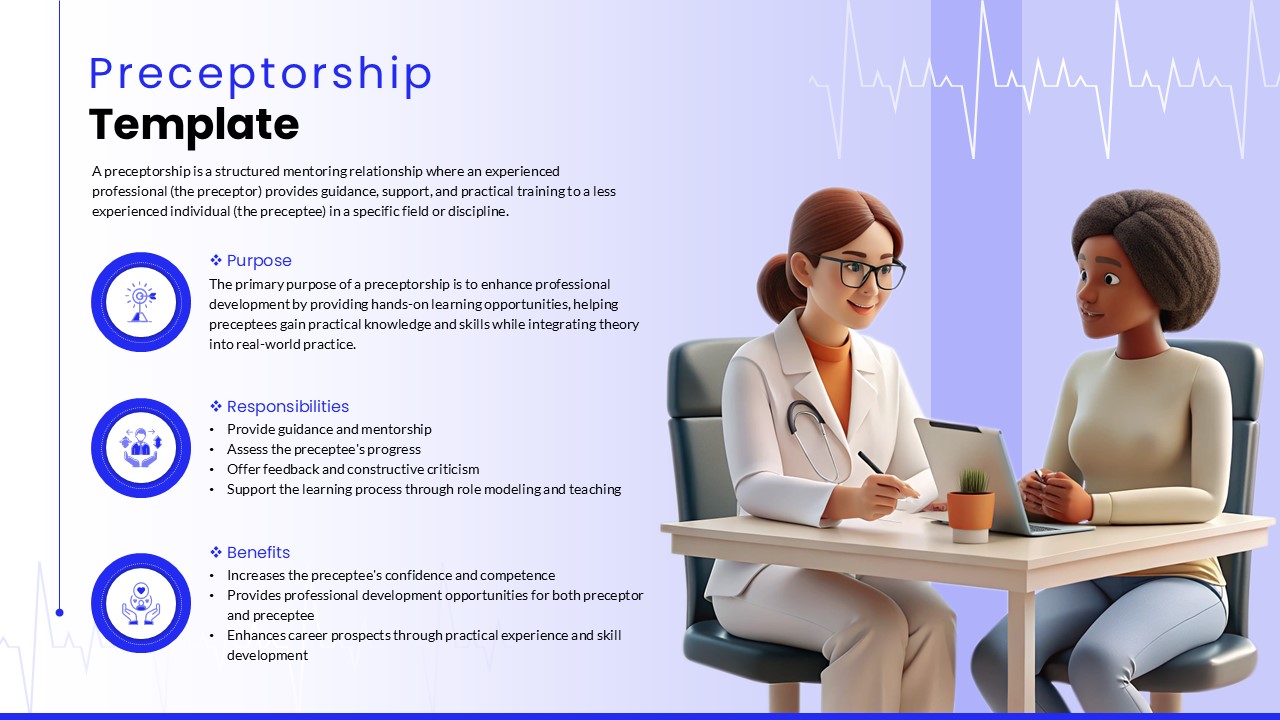 Preceptorship
Template

A preceptorship is a structured mentoring relationship where an experienced professional (the preceptor) provides guidance, support, and practical training to a less experienced individual (the preceptee) in a specific field or discipline.

❖ Purpose
The primary purpose of a preceptorship is to enhance professional development by providing hands-on learning opportunities, helping preceptees gain practical knowledge and skills while integrating theory into real-world practice.

❖ Responsibilities
• Provide guidance and mentorship
• Assess the preceptee's progress
• Offer feedback and constructive criticism
• Support the learning process through role modeling and teaching

❖ Benefits
• Increases the preceptee's confidence and competence
• Provides professional development opportunities for both preceptor and preceptee
• Enhances career prospects through practical experience and skill development